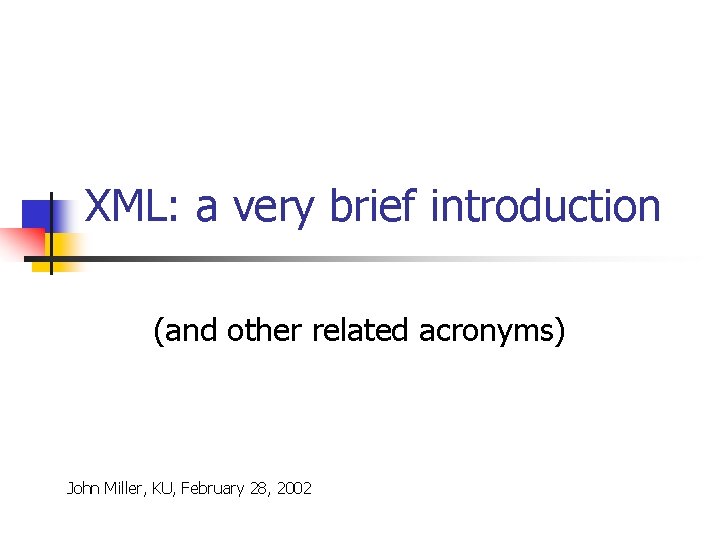 XML: a very brief introduction

(and other related acronyms)

John Miller, KU, February 28, 2002